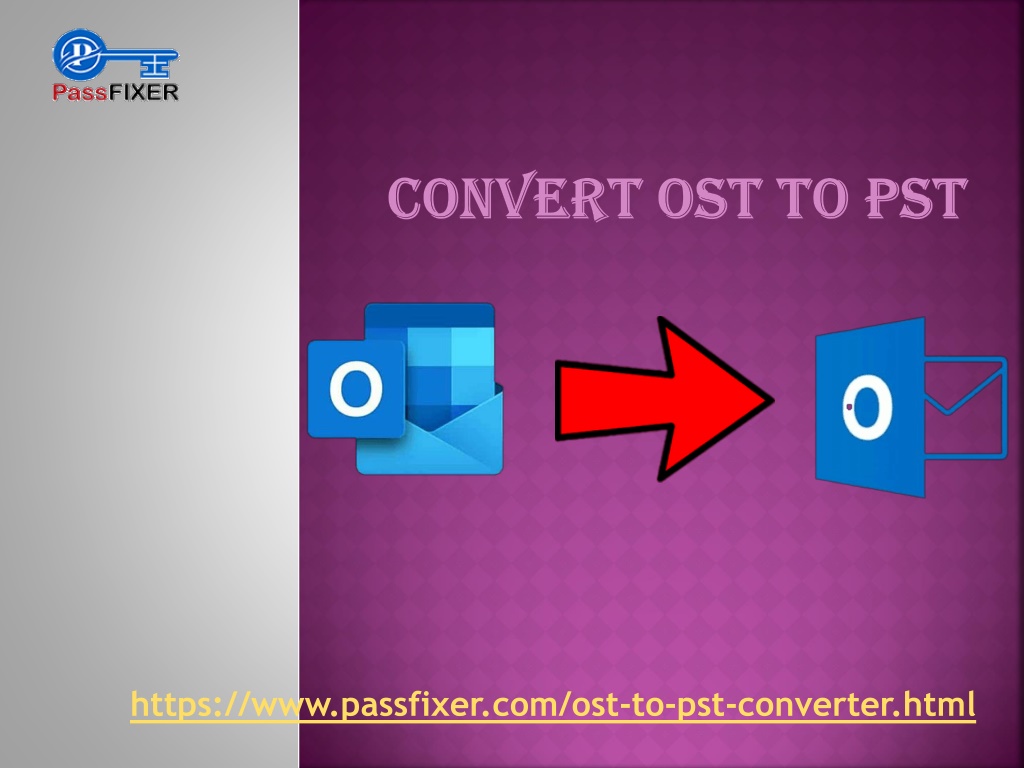 PassFIXER

CONVERT OST TO PST

https://www.passfixer.com/ost-to-pst-converter.html